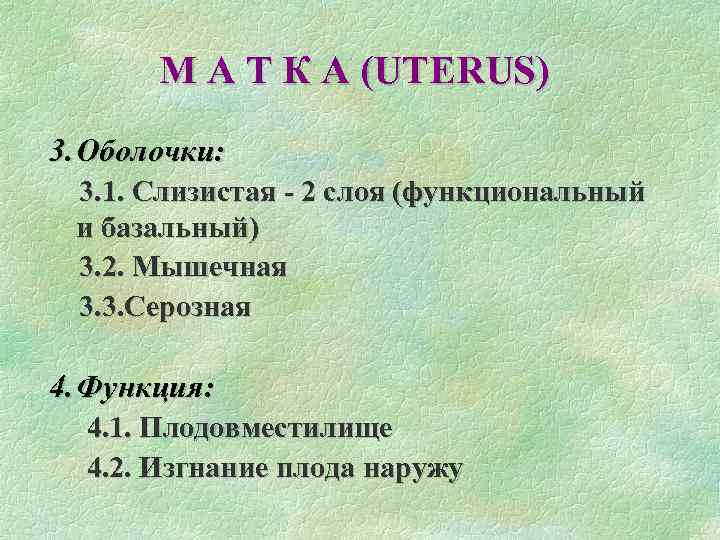 М А Т К А (UTERUS)

3. Оболочки:

3.1. Слизистая - 2 слоя (функциональный и базальный)

3.2. Мышечная

3.3.Серозная

4. Функция:

4.1. Плодовместилище

4.2. Изгнание плода наружу